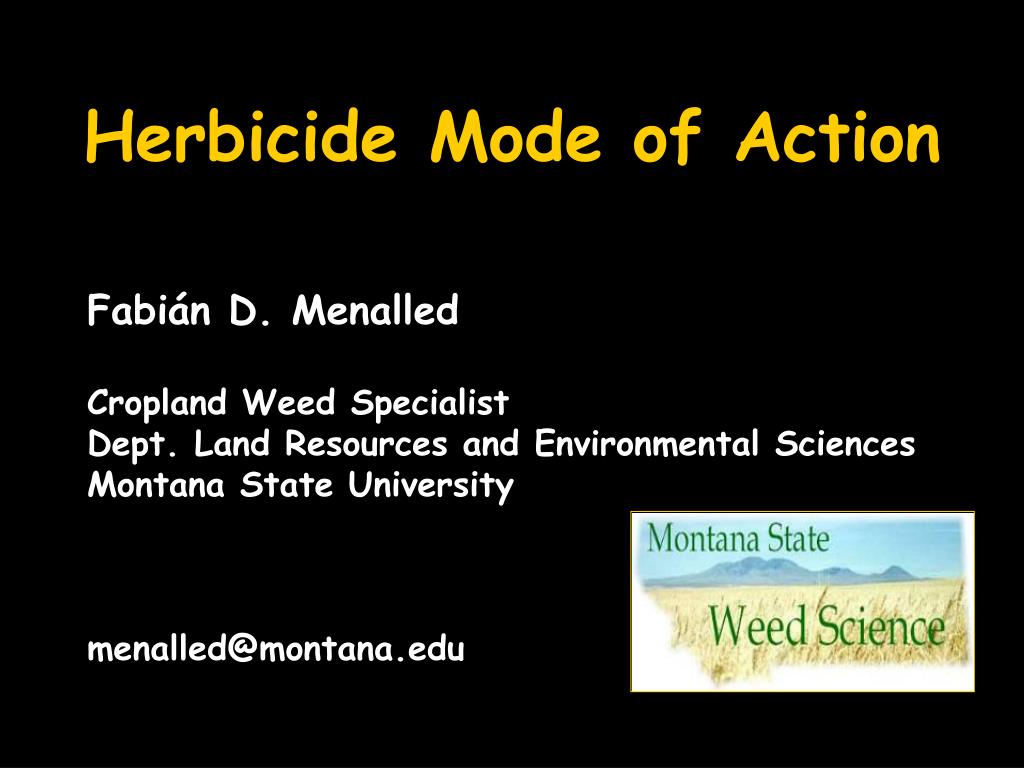 Herbicide Mode of Action

Fabián D. Menalled

Cropland Weed Specialist
Dept. Land Resources and Environmental Sciences
Montana State University

Montana State
Weed Science

menalled@montana.edu